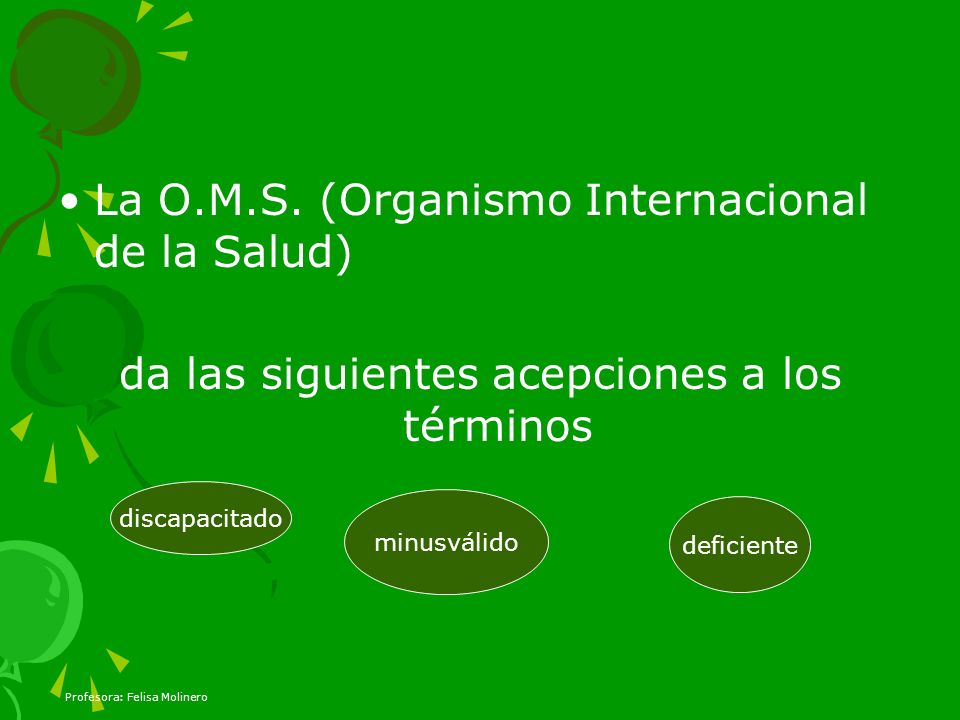 • La O.M.S. (Organismo Internacional de la Salud)

da las siguientes acepciones a los términos

discapacitado

minusválido

deficiente

Profesora: Felisa Molinero